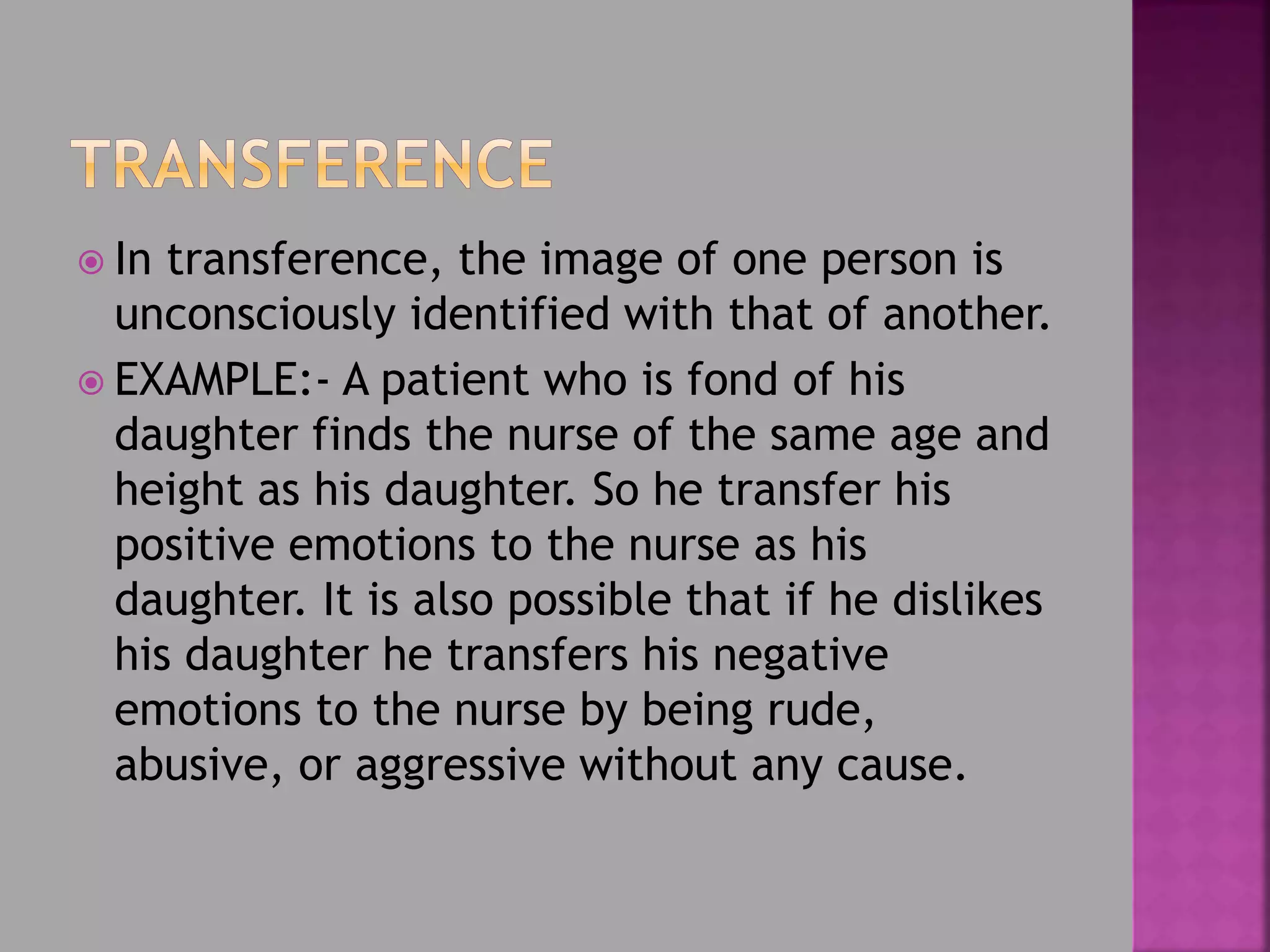 TRANSFERENCE

In transference, the image of one person is unconsciously identified with that of another.

EXAMPLE:- A patient who is fond of his daughter finds the nurse of the same age and height as his daughter. So he transfer his positive emotions to the nurse as his daughter. It is also possible that if he dislikes his daughter he transfers his negative emotions to the nurse by being rude, abusive, or aggressive without any cause.